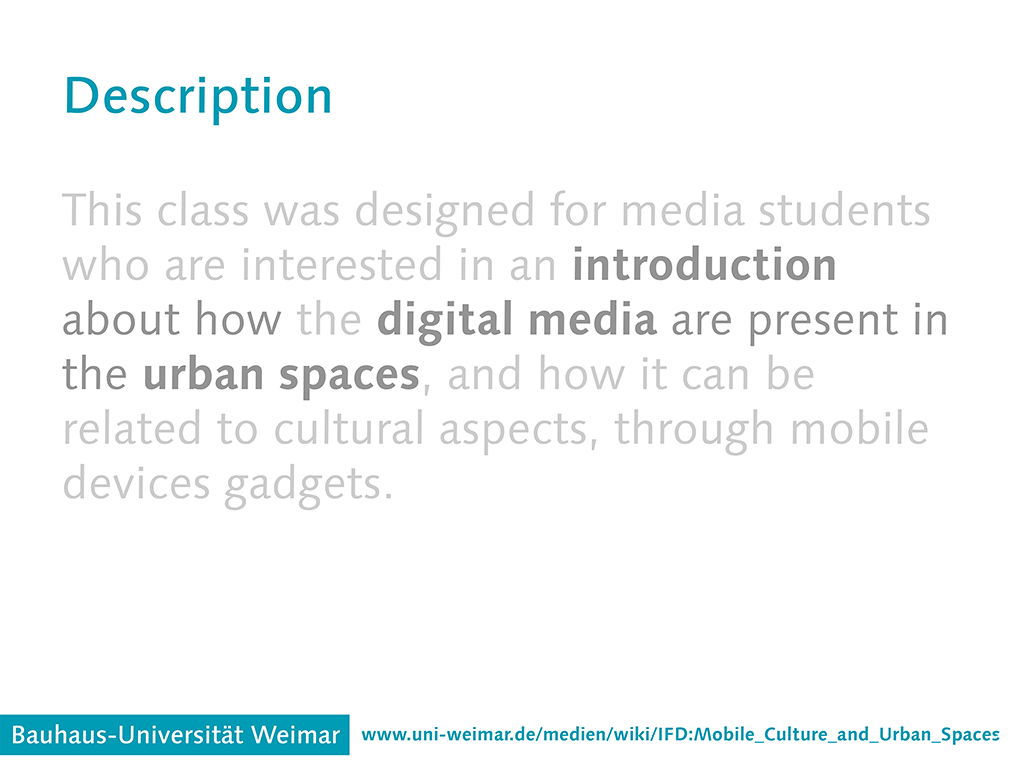 Description

This class was designed for media students who are interested in an introduction about how the digital media are present in the urban spaces, and how it can be related to cultural aspects, through mobile devices gadgets.

Bauhaus-Universität Weimar www.uni-weimar.de/medien/wiki/IFD:Mobile_Culture_and_Urban_Spaces